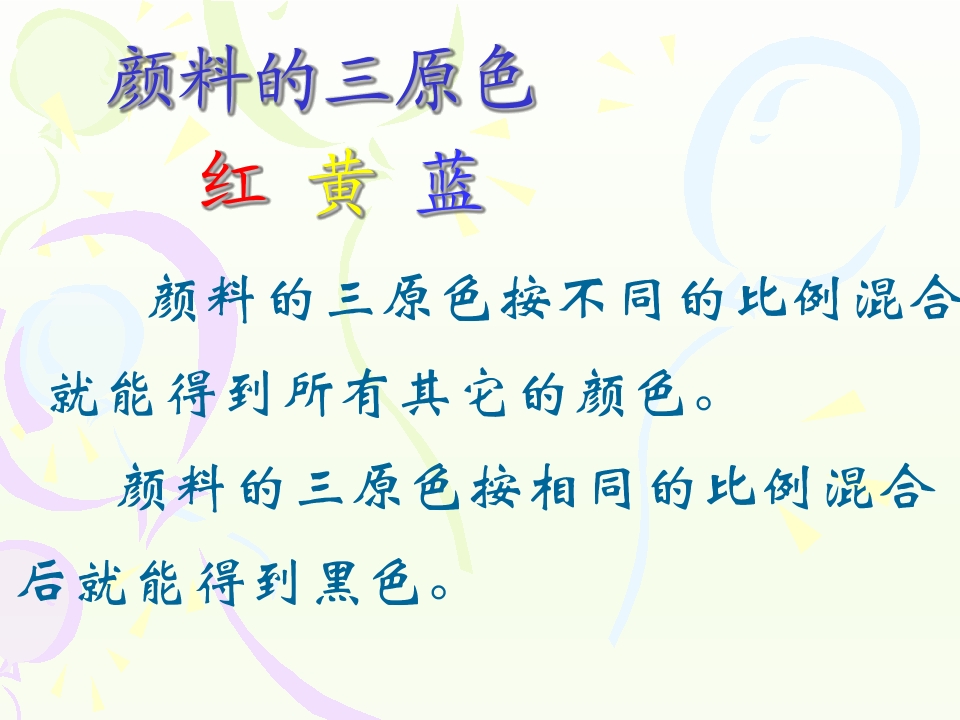 颜料的三原色

红 黄 蓝

颜料的三原色按不同的比例混合就能得到所有其它的颜色。

颜料的三原色按相同的比例混合后就能得到黑色。